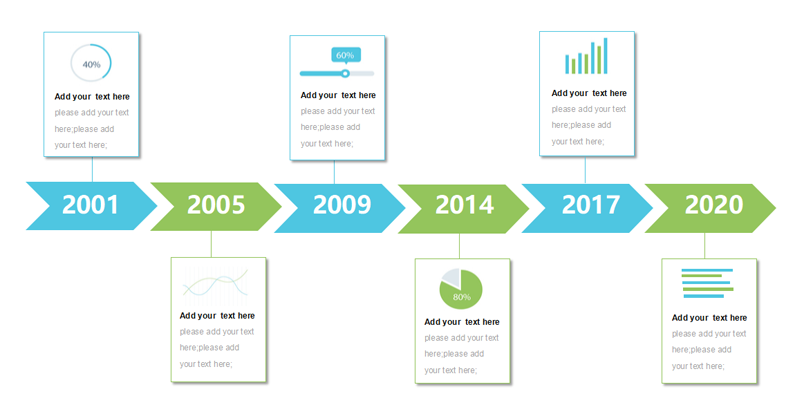 40%

Add your text here
please add your text here;please add your text here;

60%

Add your text here
please add your text here;please add your text here;

Add your text here
please add your text here;please add your text here;

2001 2005 2009 2014 2017 2020

Add your text here
please add your text here;please add your text here;

80%

Add your text here
please add your text here;please add your text here;

Add your text here
please add your text here;please add your text here;